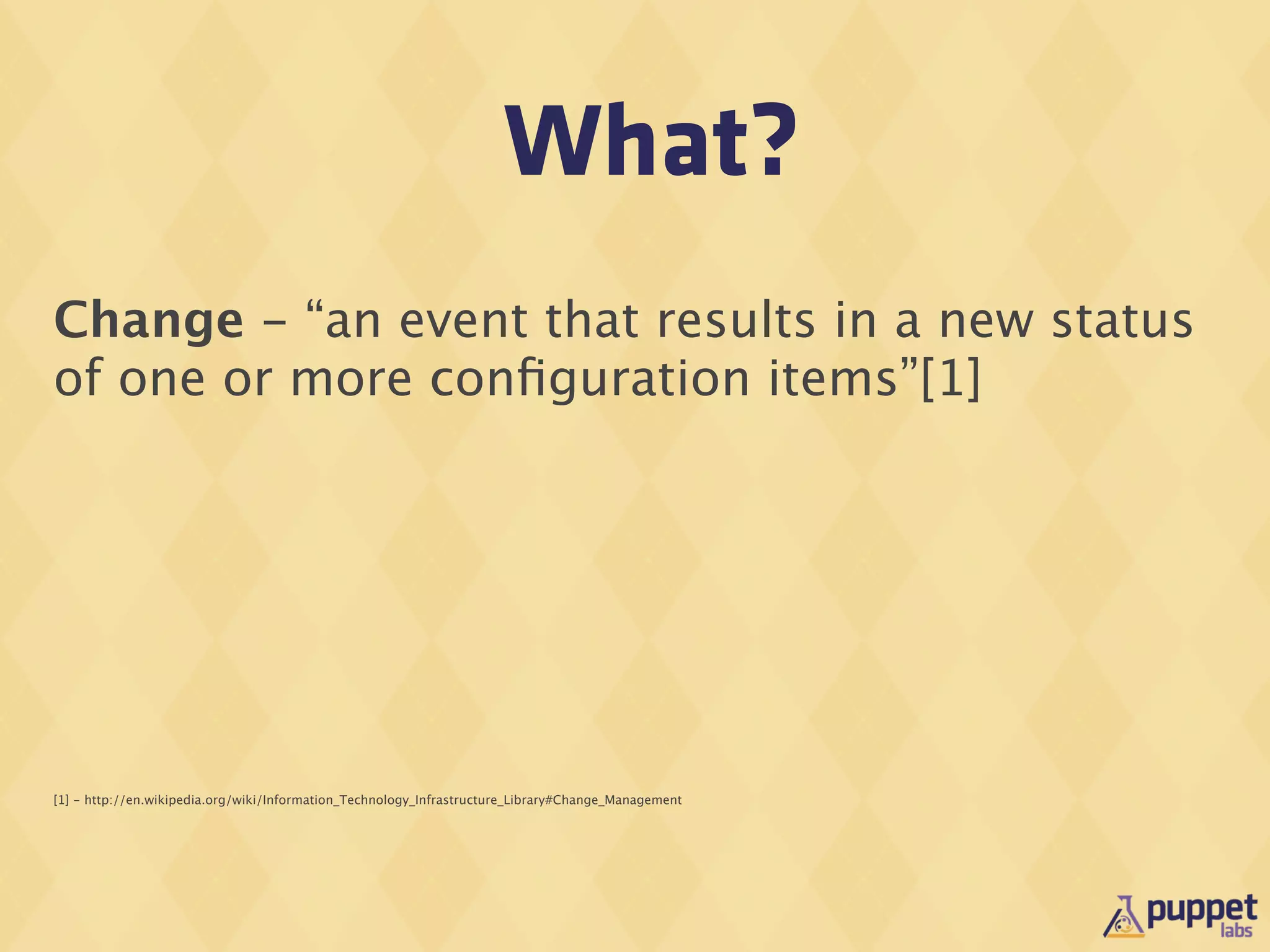 What?

Change – “an event that results in a new status of one or more configuration items”[1]

[1] – http://en.wikipedia.org/wiki/Information_Technology_Infrastructure_Library#Change_Management

puppet labs